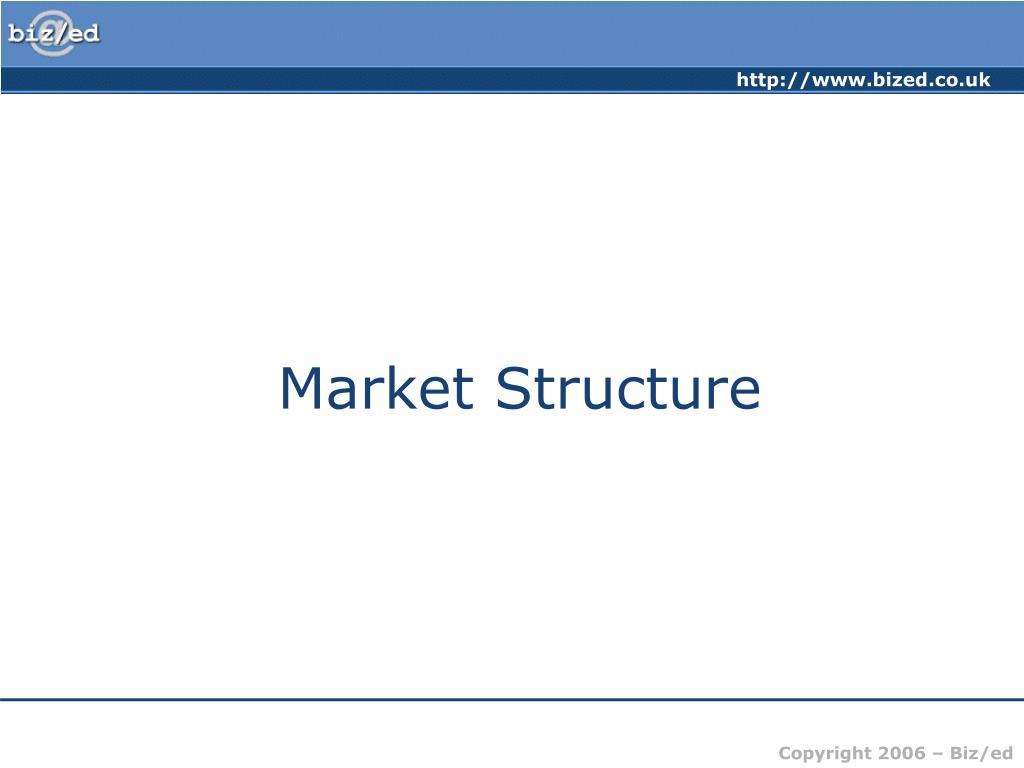 biz/ed

http://www.bized.co.uk

Market Structure

Copyright 2006 – Biz/ed